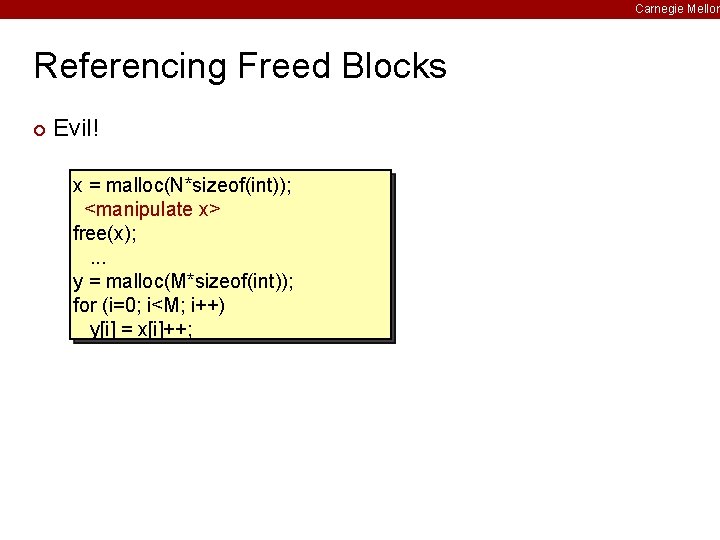 Carnegie Mellon

Referencing Freed Blocks

Evil!

x = malloc(N*sizeof(int));
  <manipulate x>
free(x);
  ...
y = malloc(M*sizeof(int));
for (i=0; i<M; i++)
  y[i] = x[i]++;